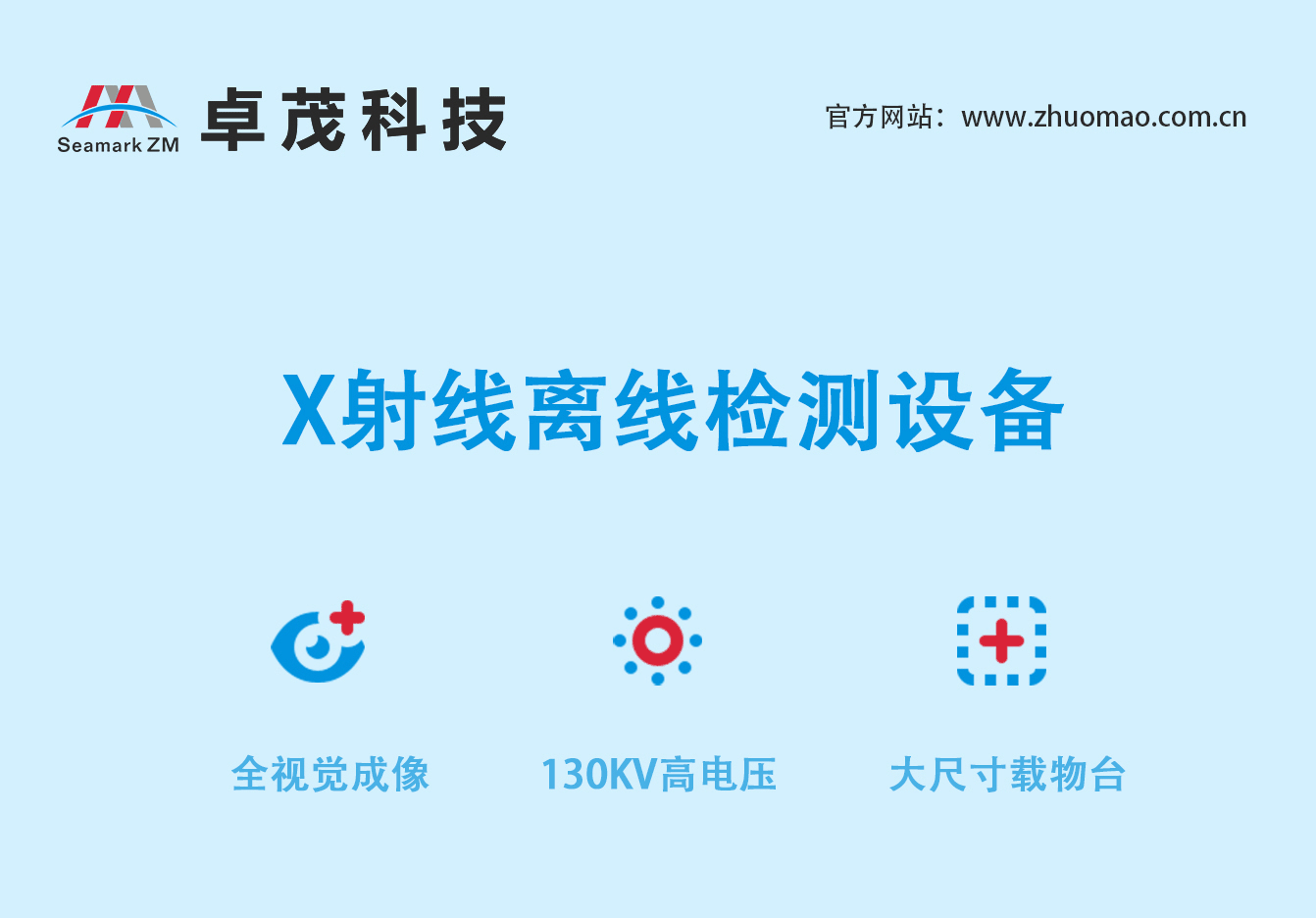 Seamark ZM 卓茂科技

官方网站：www.zhuomao.com.cn

X射线离线检测设备

全视觉成像

130KV高电压

大尺寸载物台